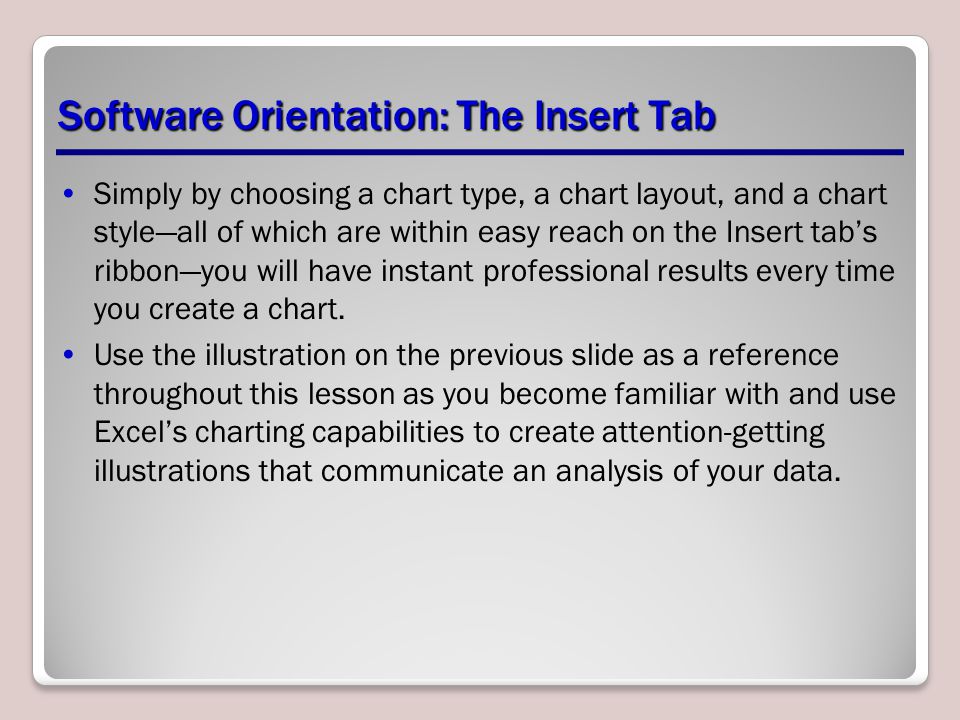 Software Orientation: The Insert Tab

• Simply by choosing a chart type, a chart layout, and a chart style—all of which are within easy reach on the Insert tab's ribbon—you will have instant professional results every time you create a chart.

• Use the illustration on the previous slide as a reference throughout this lesson as you become familiar with and use Excel's charting capabilities to create attention-getting illustrations that communicate an analysis of your data.